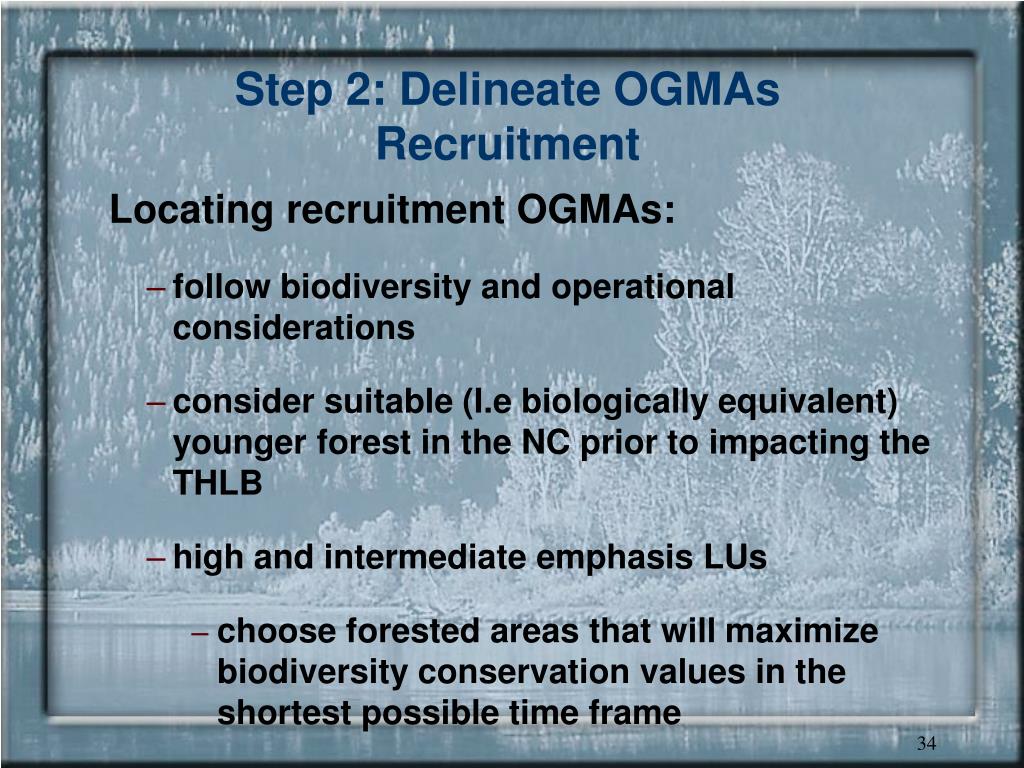 Step 2: Delineate OGMAs Recruitment

Locating recruitment OGMAs:

– follow biodiversity and operational considerations

– consider suitable (I.e biologically equivalent) younger forest in the NC prior to impacting the THLB

– high and intermediate emphasis LUs

– choose forested areas that will maximize biodiversity conservation values in the shortest possible time frame

34